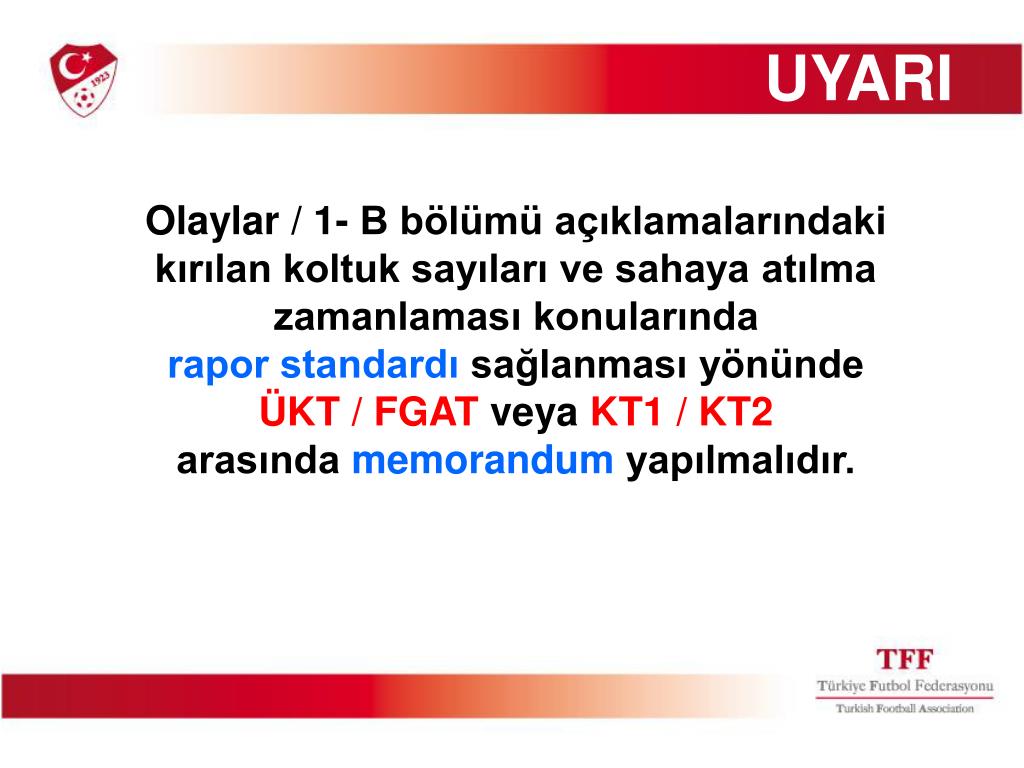 1923

UYARI

Olaylar / 1- B bölümü açıklamalarındaki kırılan koltuk sayıları ve sahaya atılma zamanlaması konularında rapor standardı sağlanması yönünde ÜKT / FGAT veya KT1 / KT2 arasında memorandum yapılmalıdır.

TFF
Türkiye Futbol Federasyonu
Turkish Football Association